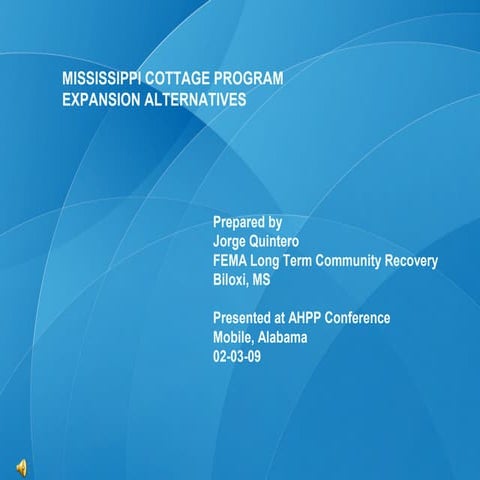 MISSISSIPPI COTTAGE PROGRAM
EXPANSION ALTERNATIVES

Prepared by
Jorge Quintero
FEMA Long Term Community Recovery
Biloxi, MS

Presented at AHPP Conference
Mobile, Alabama
02-03-09